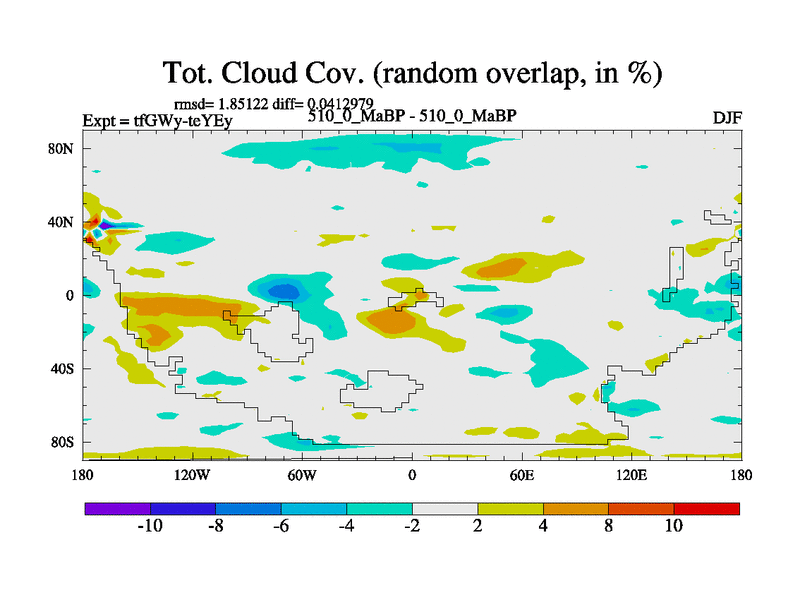 Tot. Cloud Cov. (random overlap, in %)

rmsd= 1.85122 diff= 0.0412979

Expt = tfGWy-teYEy

510_0_MaBP - 510_0_MaBP

DJF

80N
40N
0
40S
80S

180
120W
60W
0
60E
120E
180

-10
-8
-6
-4
-2
2
4
8
10